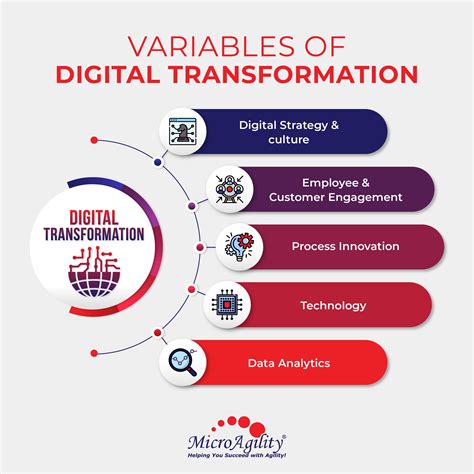 VARIABLES OF
DIGITAL TRANSFORMATION

DIGITAL TRANSFORMATION

Digital Strategy & culture

Employee & Customer Engagement

Process Innovation

Technology

Data Analytics

MicroAgility®
Helping You Succeed with Agility!